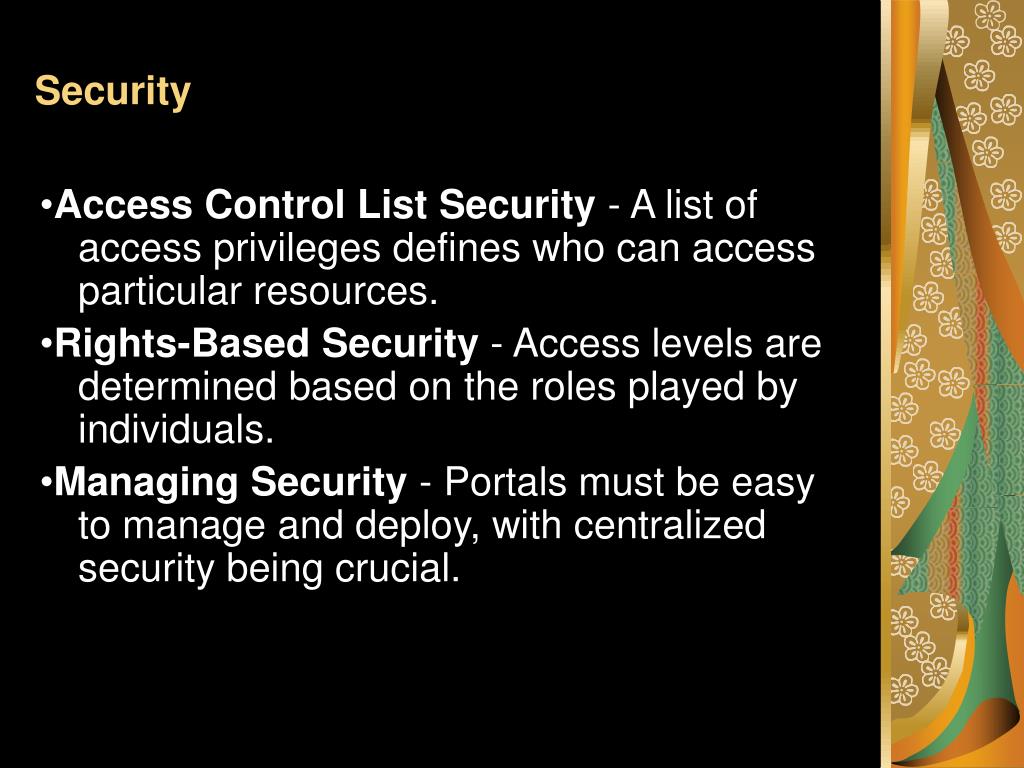 Security

•Access Control List Security - A list of access privileges defines who can access particular resources.

•Rights-Based Security - Access levels are determined based on the roles played by individuals.

•Managing Security - Portals must be easy to manage and deploy, with centralized security being crucial.